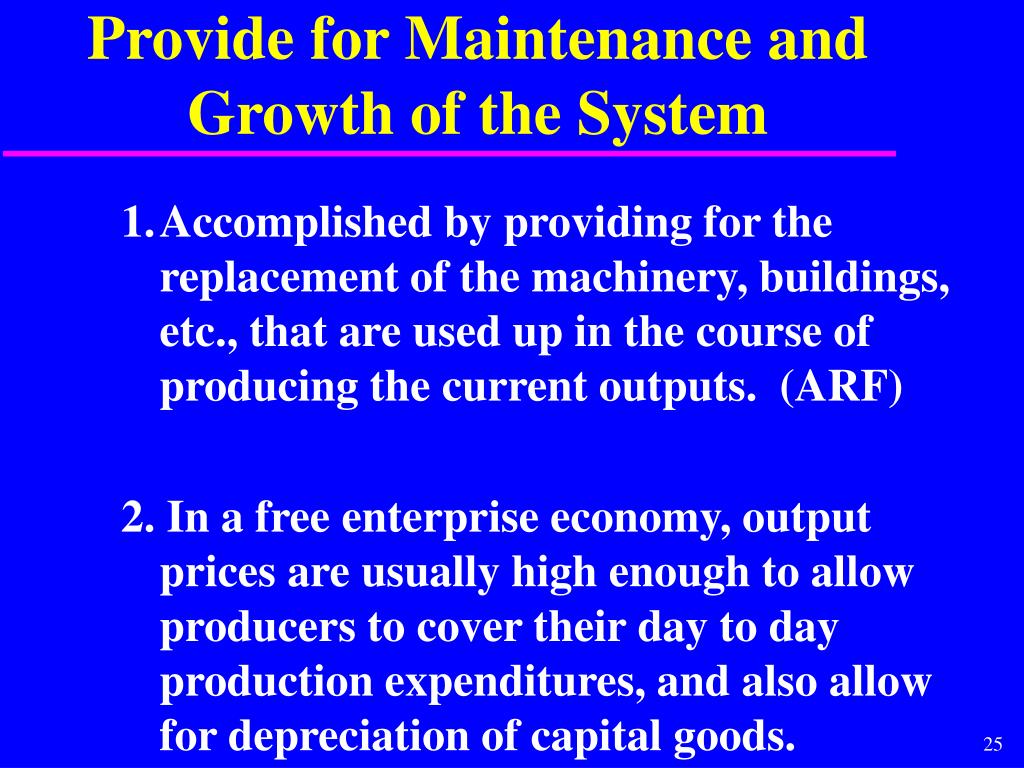 Provide for Maintenance and Growth of the System

1. Accomplished by providing for the replacement of the machinery, buildings, etc., that are used up in the course of producing the current outputs. (ARF)

2. In a free enterprise economy, output prices are usually high enough to allow producers to cover their day to day production expenditures, and also allow for depreciation of capital goods.

25